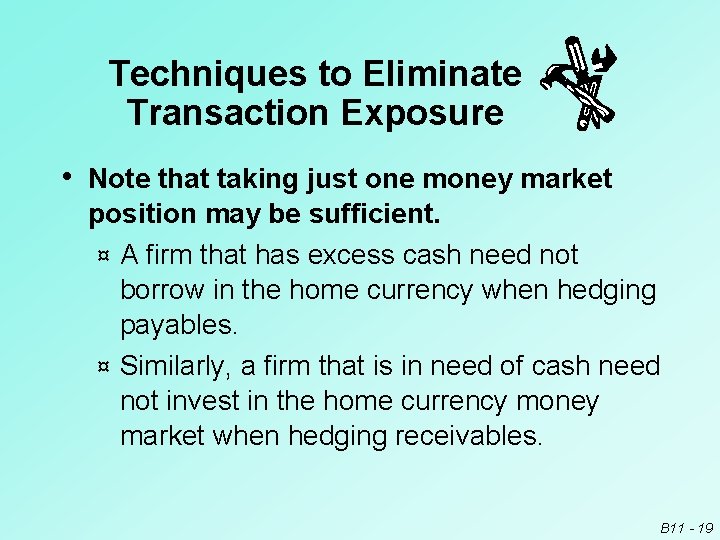 Techniques to Eliminate Transaction Exposure

• Note that taking just one money market position may be sufficient.

¤ A firm that has excess cash need not borrow in the home currency when hedging payables.

¤ Similarly, a firm that is in need of cash need not invest in the home currency money market when hedging receivables.

B11 - 19